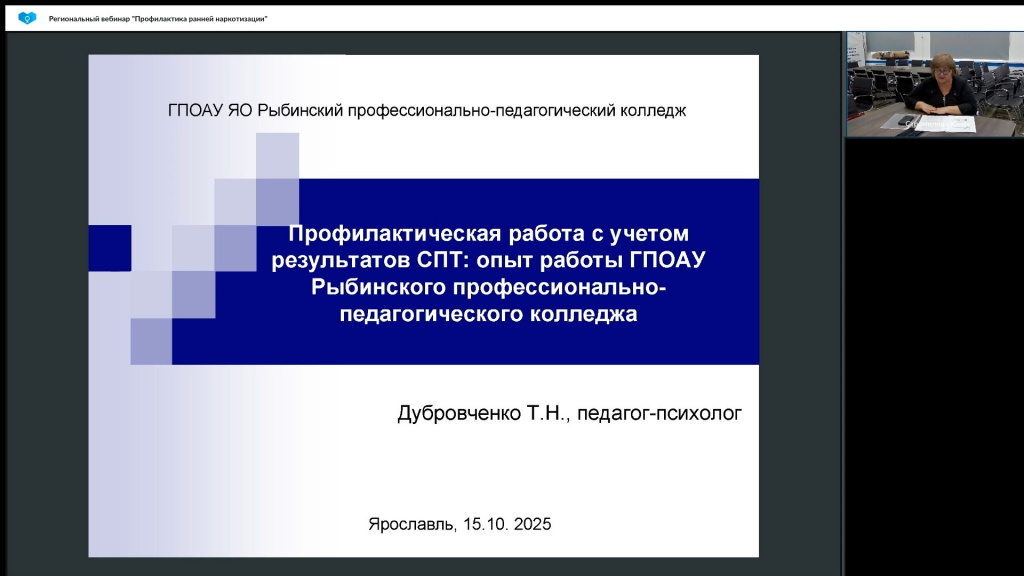 Региональный вебинар "Профилактика ранней наркотизации"

ГПОАУ ЯО Рыбинский профессионально-педагогический колледж

Профилактическая работа с учетом результатов СПТ: опыт работы ГПОАУ Рыбинского профессионально-педагогического колледжа

Дубровченко Т.Н., педагог-психолог

Ярославль, 15.10. 2025